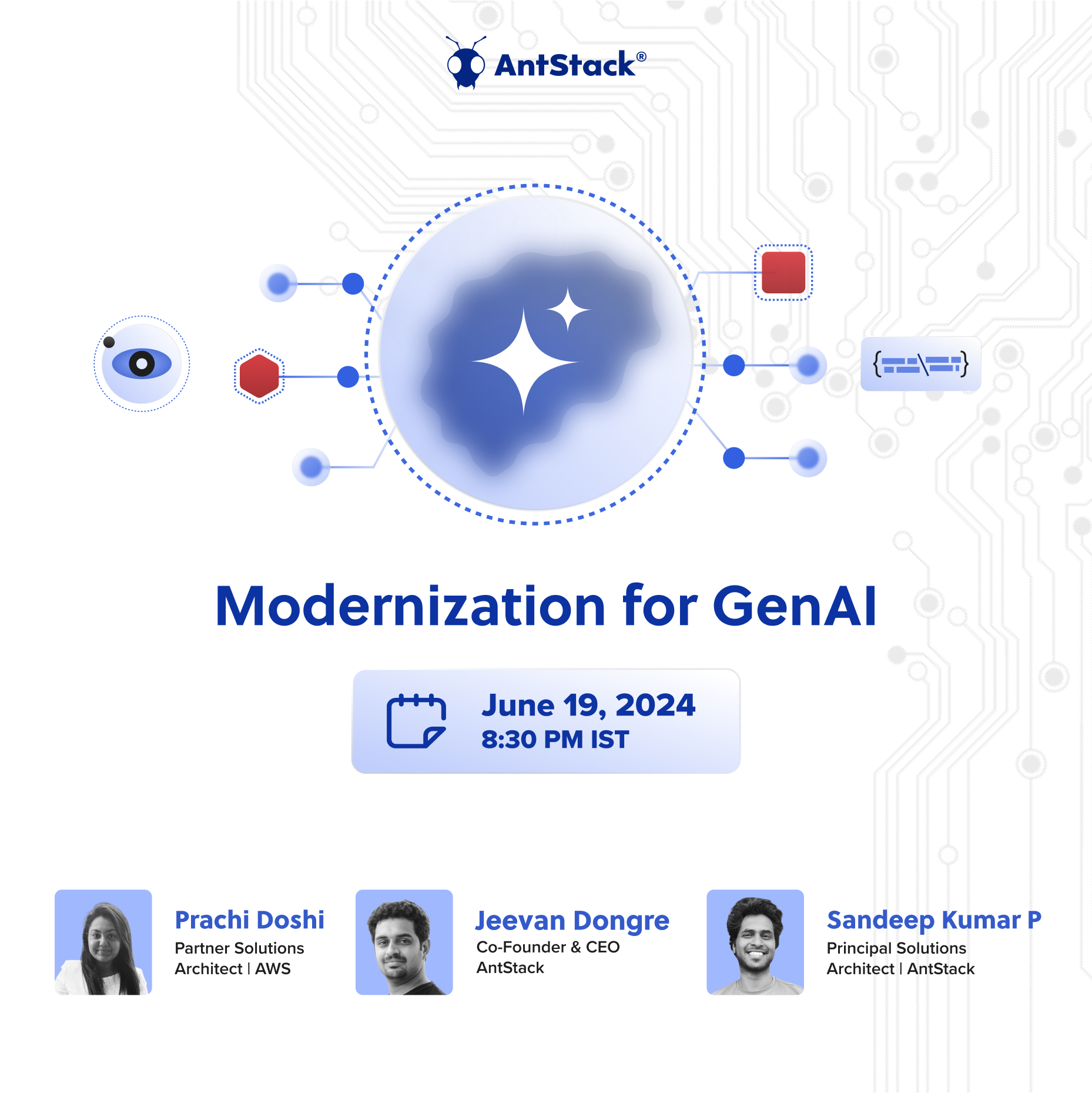 AntStack®

Modernization for GenAI

June 19, 2024
8:30 PM IST

Prachi Doshi
Partner Solutions Architect | AWS

Jeevan Dongre
Co-Founder & CEO AntStack

Sandeep Kumar P
Principal Solutions Architect | AntStack